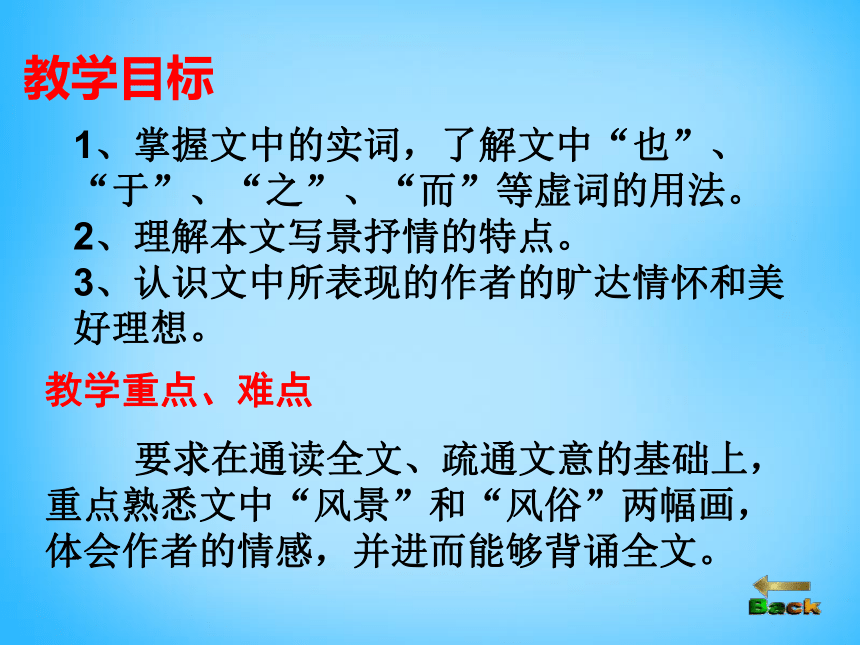 教学目标

1、掌握文中的实词，了解文中“也”、“于”、“之”、“而”等虚词的用法。
2、理解本文写景抒情的特点。
3、认识文中所表现的作者的旷达情怀和美好理想。

教学重点、难点

要求在通读全文、疏通文意的基础上，重点熟悉文中“风景”和“风俗”两幅画，体会作者的情感，并进而能够背诵全文。

Back